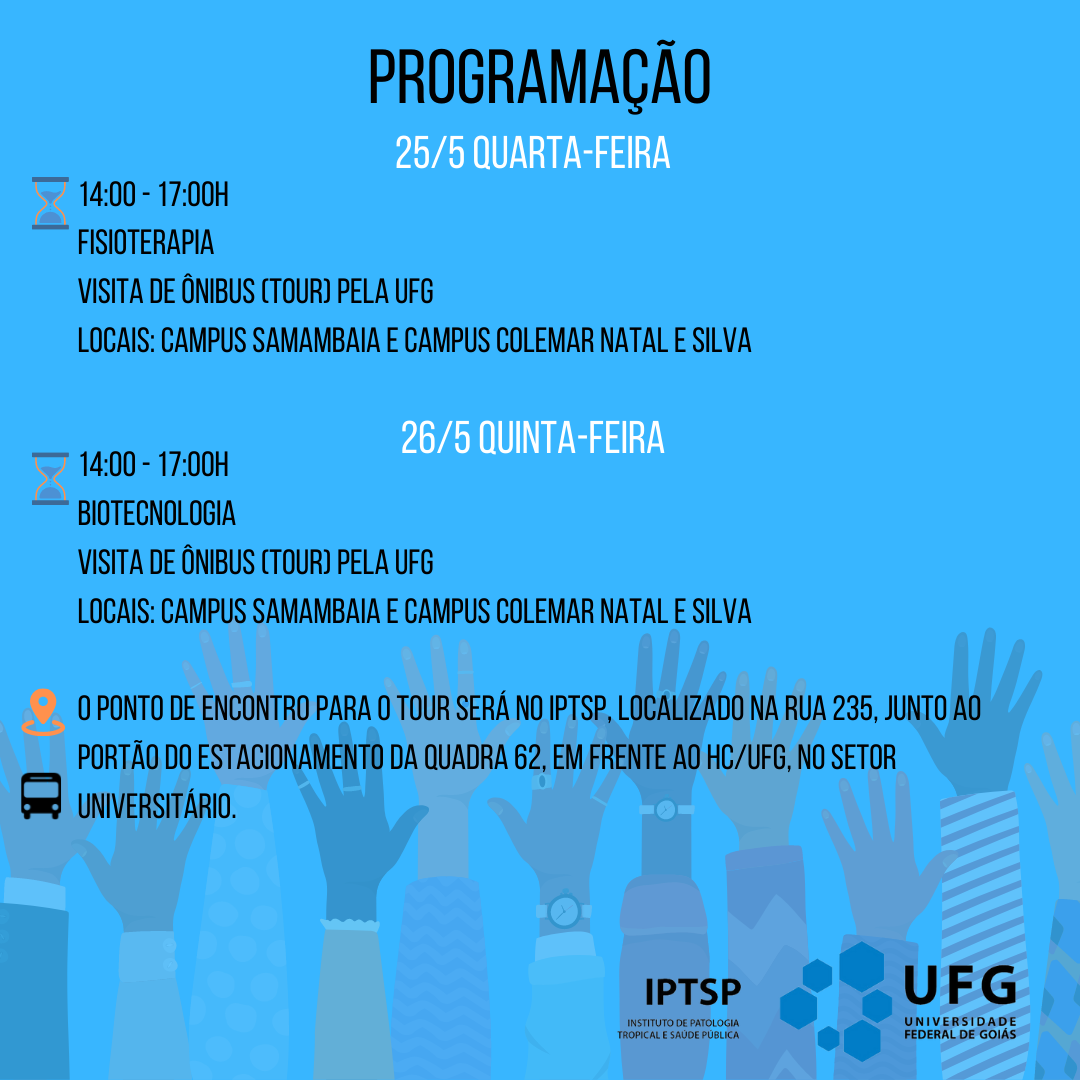 PROGRAMAÇÃO

25/5 QUARTA-FEIRA

14:00 - 17:00H
FISIOTERAPIA
VISITA DE ÔNIBUS (TOUR) PELA UFG
LOCAIS: CAMPUS SAMAMBAIA E CAMPUS COLEMAR NATAL E SILVA

26/5 QUINTA-FEIRA

14:00 - 17:00H
BIOTECNOLOGIA
VISITA DE ÔNIBUS (TOUR) PELA UFG
LOCAIS: CAMPUS SAMAMBAIA E CAMPUS COLEMAR NATAL E SILVA

O PONTO DE ENCONTRO PARA O TOUR SERÁ NO IPTSP, LOCALIZADO NA RUA 235, JUNTO AO PORTÃO DO ESTACIONAMENTO DA QUADRA 62, EM FRENTE AO HC/UFG, NO SETOR UNIVERSITÁRIO.

IPTSP
INSTITUTO DE PATOLOGIA TROPICAL E SAÚDE PÚBLICA

UFG
UNIVERSIDADE FEDERAL DE GOIÁS